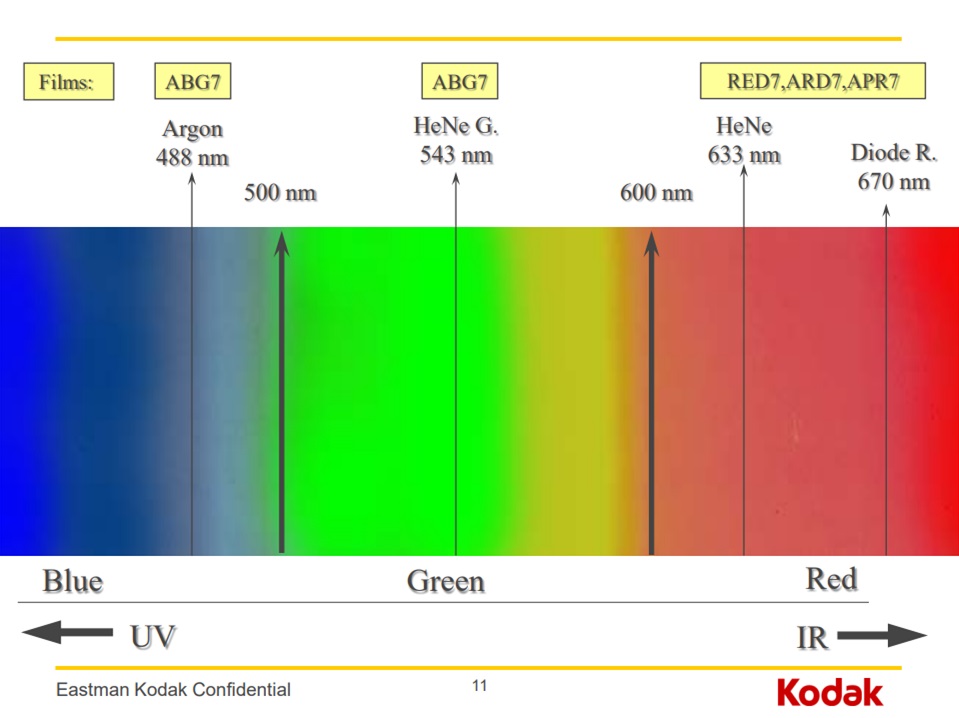 Films:

ABG7

ABG7

RED7,ARD7,APR7

Argon
488 nm

500 nm

HeNe G.
543 nm

600 nm

HeNe
633 nm

Diode R.
670 nm

Blue

Green

Red

UV

IR

Eastman Kodak Confidential

11

Kodak